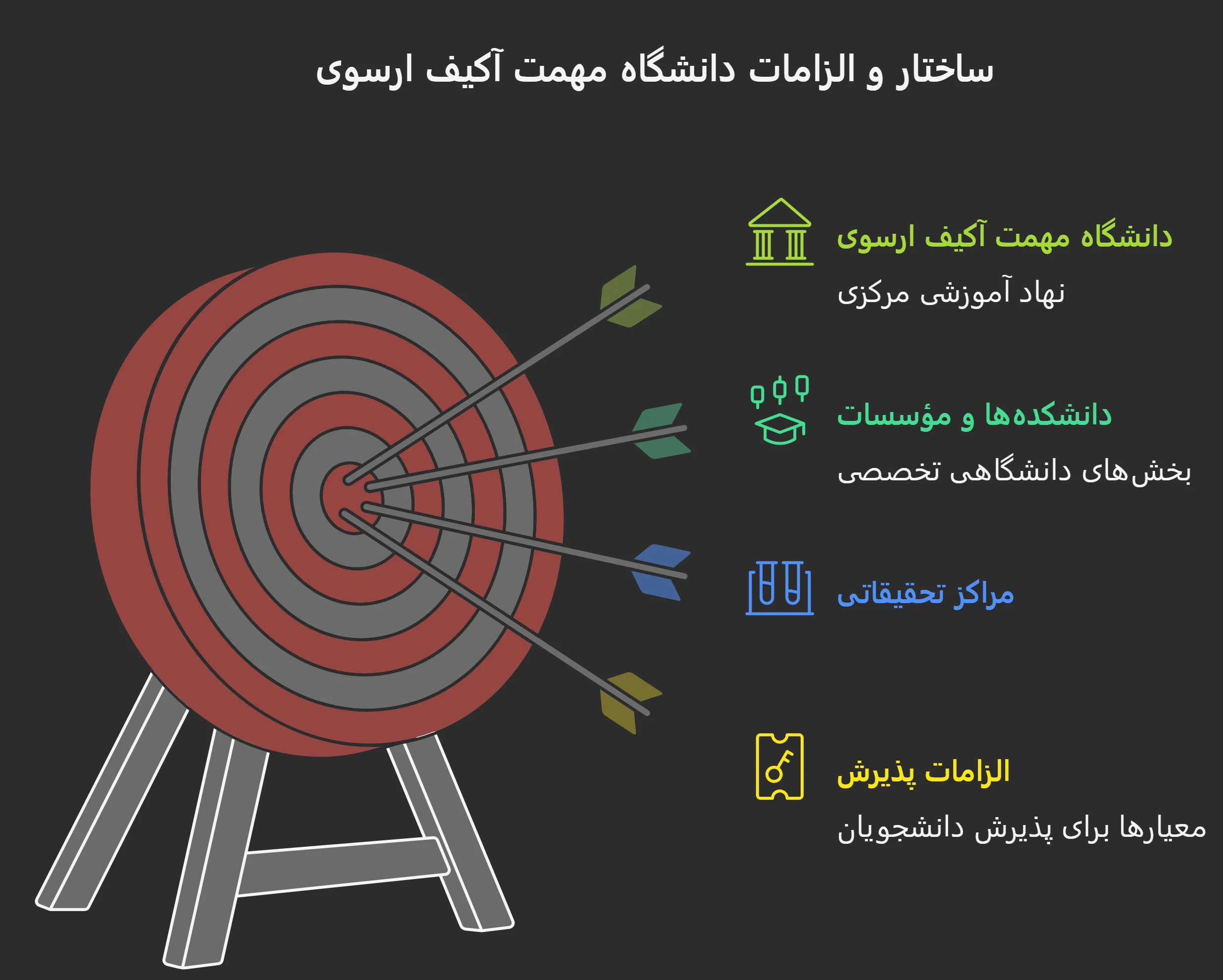 ساختار و الزامات دانشگاه مهمت آکیف ارسوی

دانشگاه مهمت آکیف ارسوی

نهاد آموزشی مرکزی

دانشکده‌ها و مؤسسات

بخش‌های دانشگاهی تخصصی

مراکز تحقیقاتی

الزامات پذیرش

معیارها برای پذیرش دانشجویان